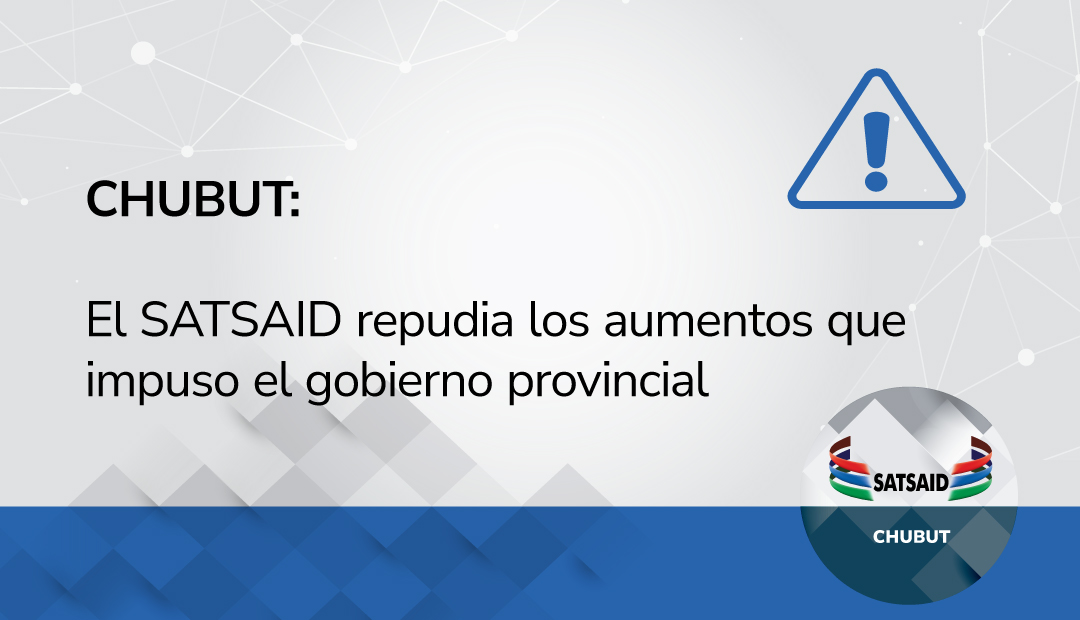 CHUBUT:

El SATSAID repudia los aumentos que impuso el gobierno provincial

SATSAID
CHUBUT